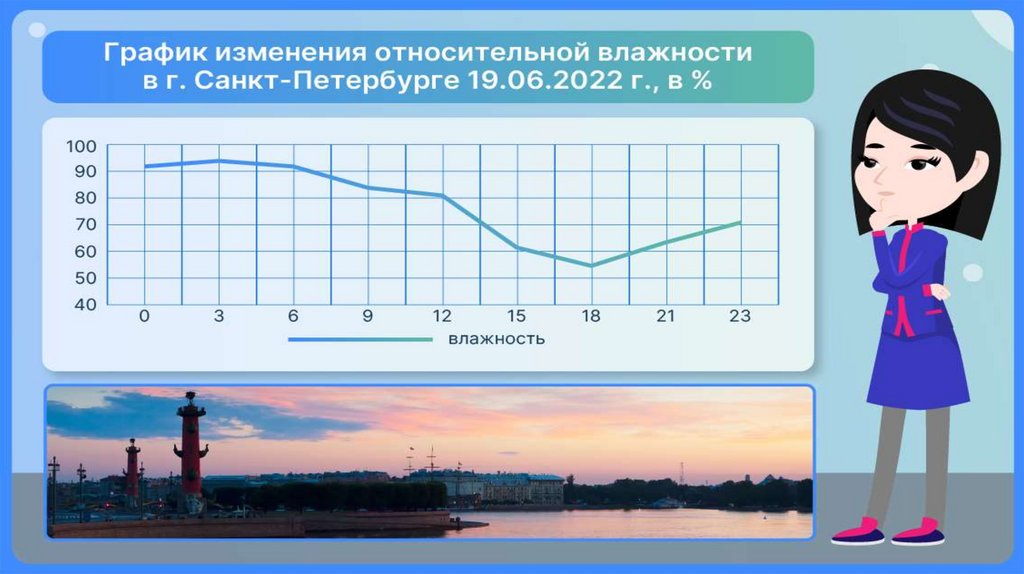 График изменения относительной влажности в г. Санкт-Петербурге 19.06.2022 г., в %

100
90
80
70
60
50
40

0 3 6 9 12 15 18 21 23

влажность